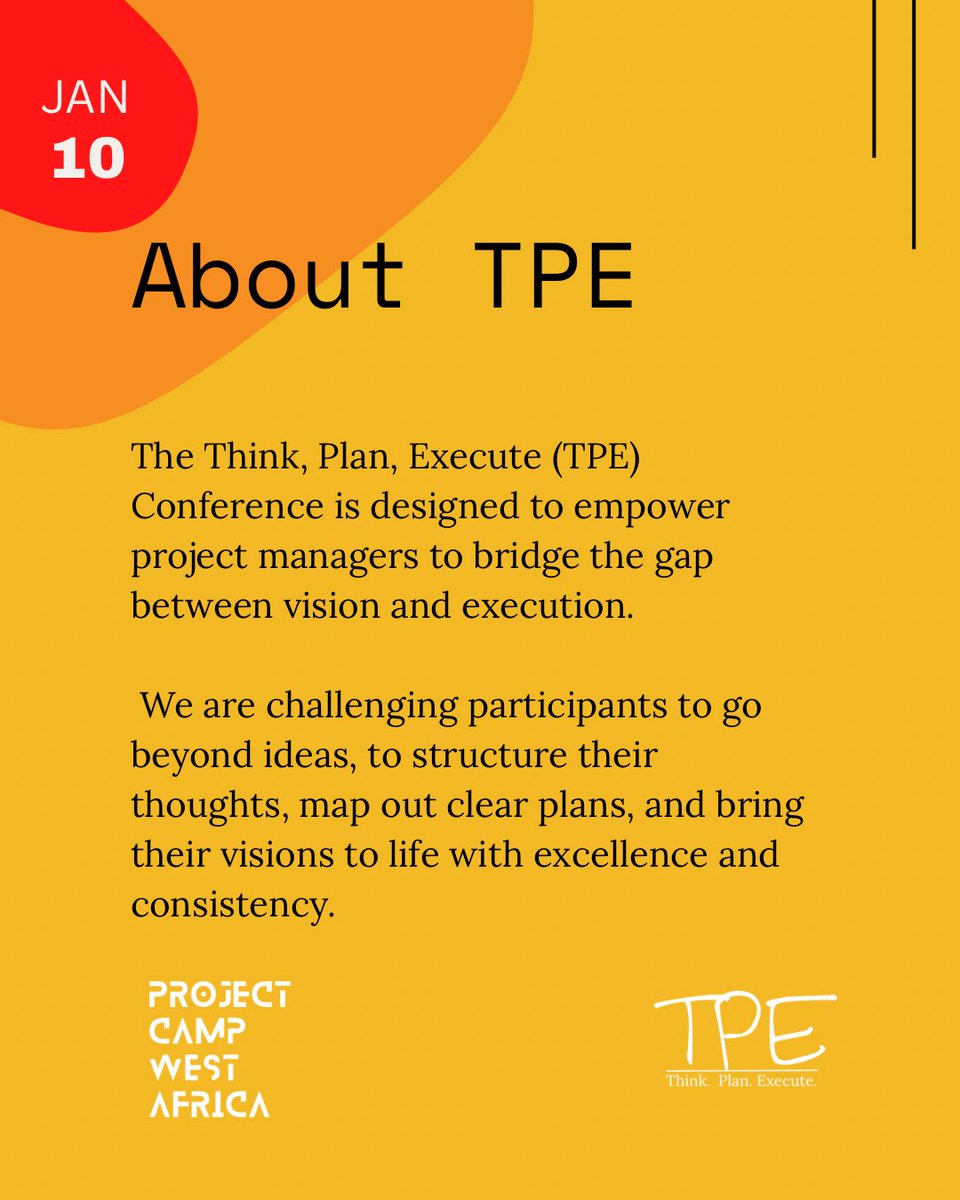 JAN
10

About TPE

The Think, Plan, Execute (TPE) Conference is designed to empower project managers to bridge the gap between vision and execution.

We are challenging participants to go beyond ideas, to structure their thoughts, map out clear plans, and bring their visions to life with excellence and consistency.

PROJECT CAMP WEST AFRICA

TPE
Think. Plan. Execute.